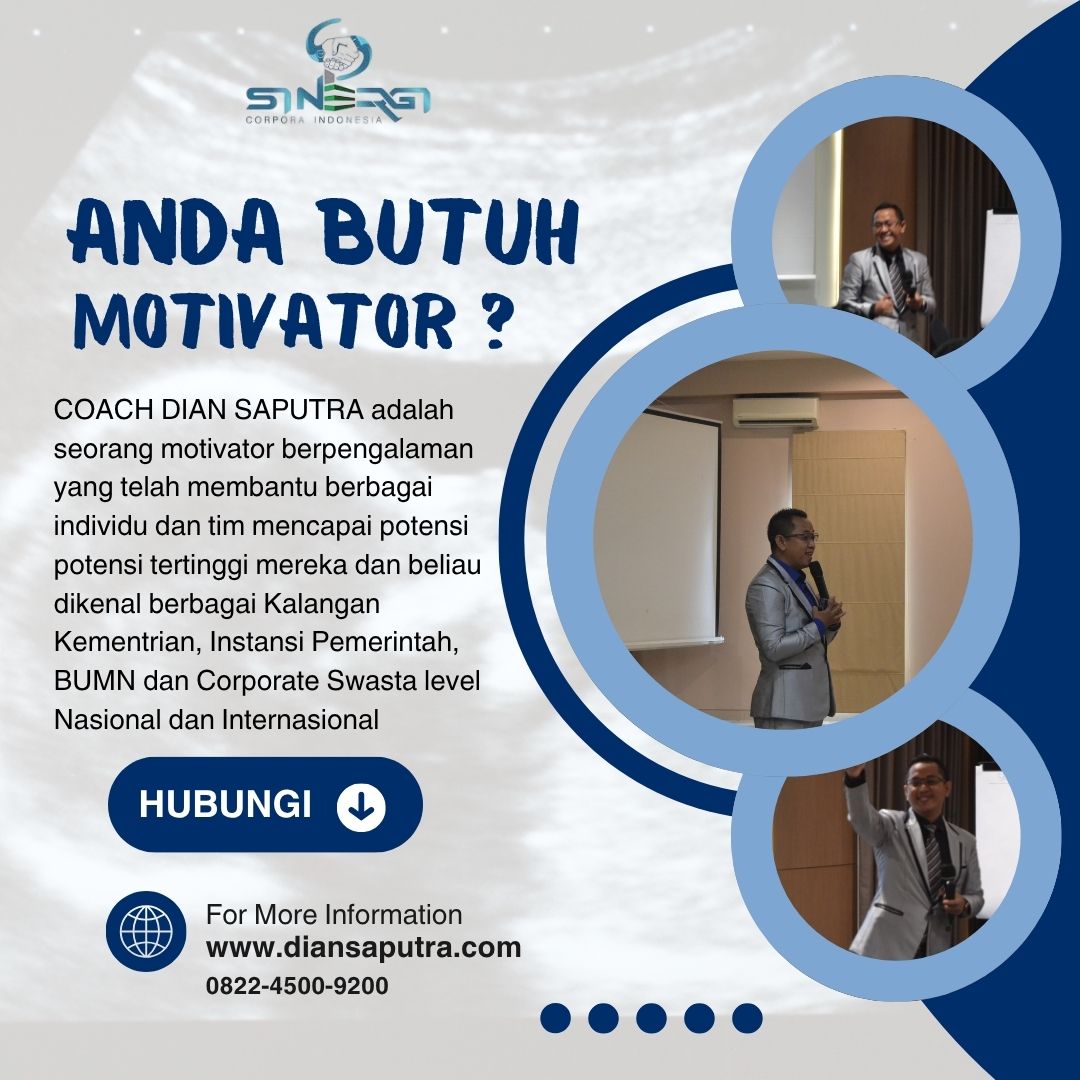 SINERGI
CORPORA INDONESIA

ANDA BUTUH MOTIVATOR ?

COACH DIAN SAPUTRA adalah seorang motivator berpengalaman yang telah membantu berbagai individu dan tim mencapai potensi potensi tertinggi mereka dan beliau dikenal berbagai Kalangan Kementrian, Instansi Pemerintah, BUMN dan Corporate Swasta level Nasional dan Internasional

HUBUNGI

For More Information
www.diansaputra.com
0822-4500-9200